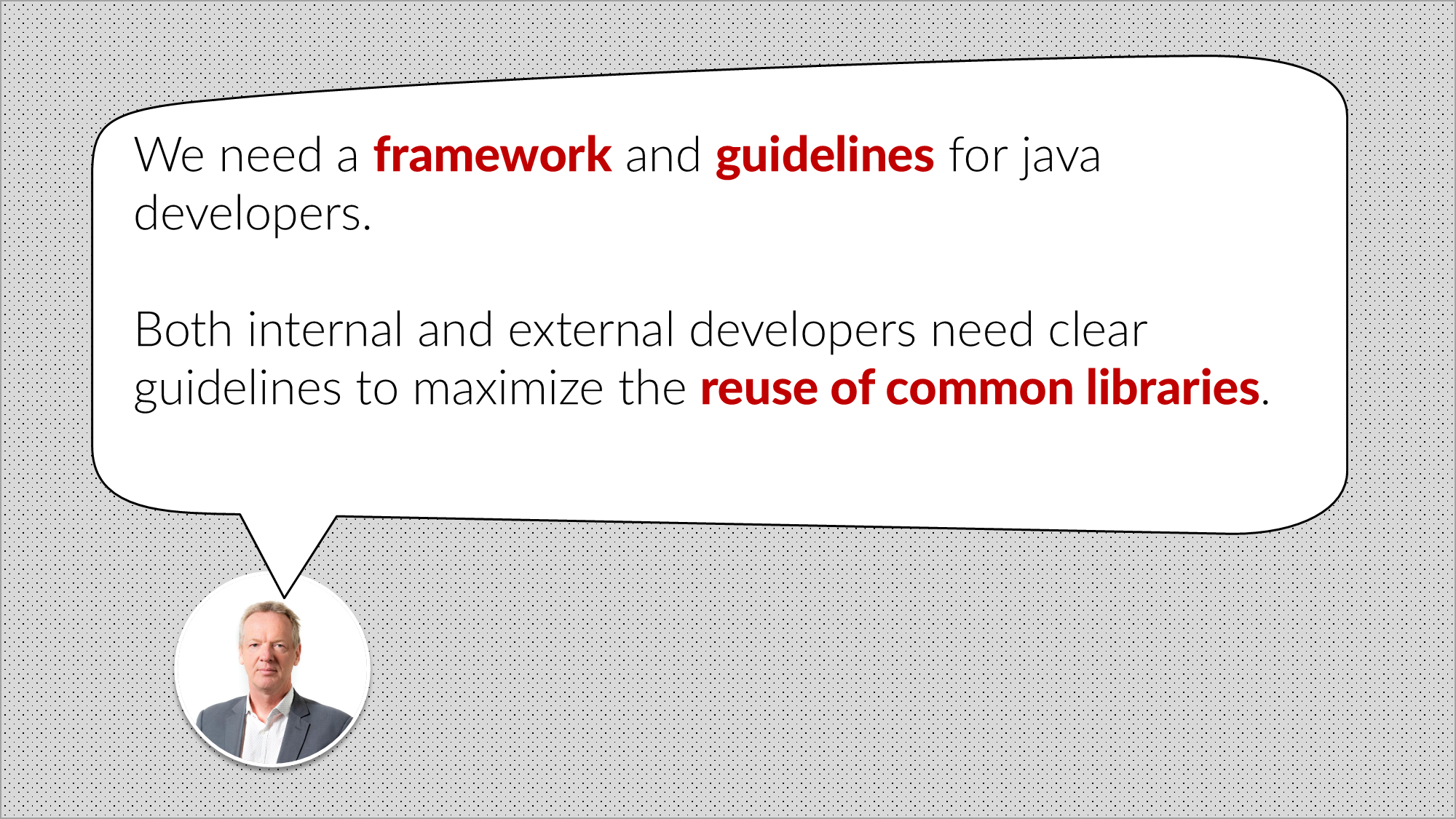 We need a framework and guidelines for java developers.

Both internal and external developers need clear guidelines to maximize the reuse of common libraries.